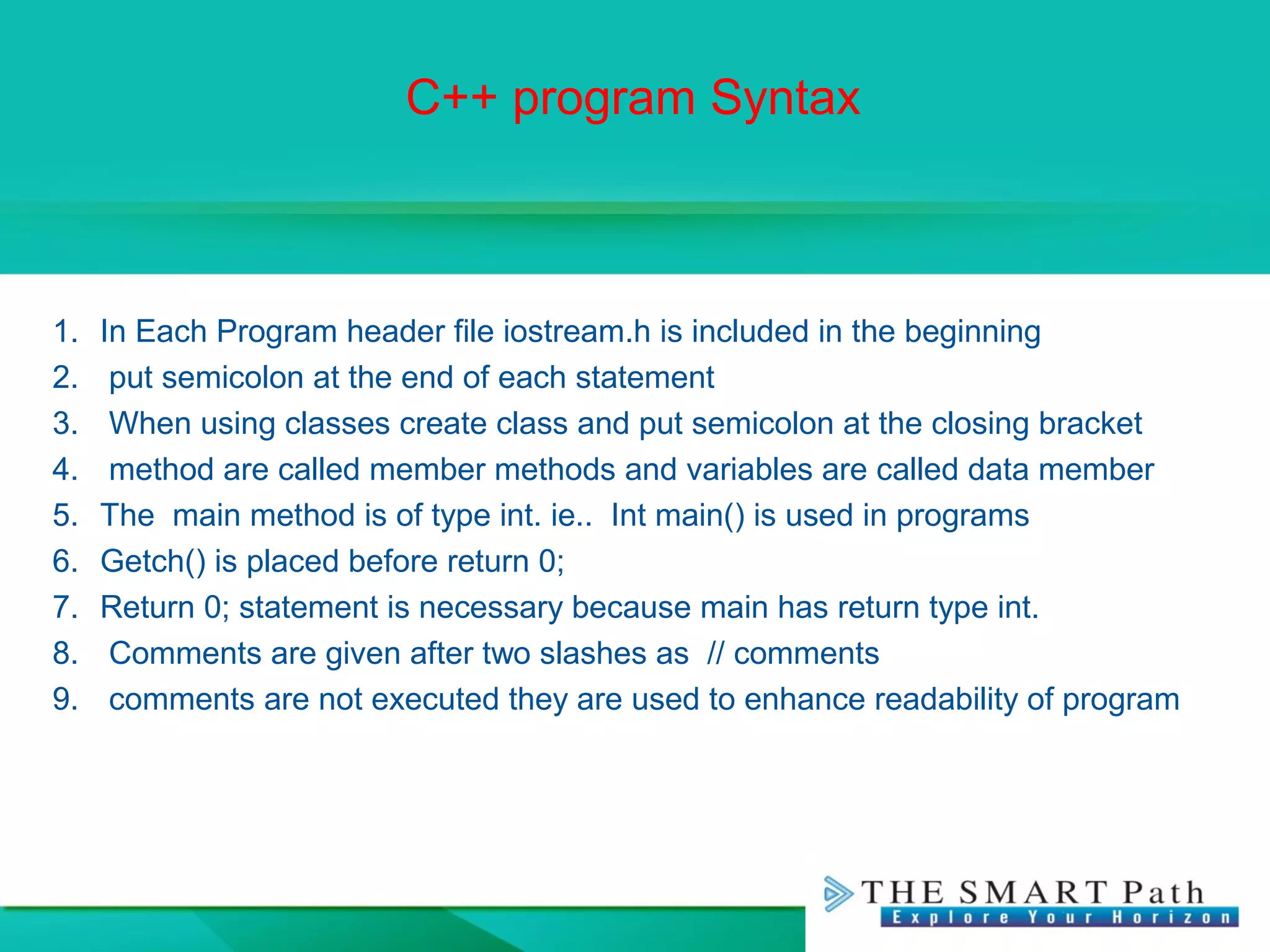 C++ program Syntax

1. In Each Program header file iostream.h is included in the beginning
2. put semicolon at the end of each statement
3. When using classes create class and put semicolon at the closing bracket
4. method are called member methods and variables are called data member
5. The main method is of type int. ie.. Int main() is used in programs
6. Getch() is placed before return 0;
7. Return 0; statement is necessary because main has return type int.
8. Comments are given after two slashes as // comments
9. comments are not executed they are used to enhance readability of program

THE SMART Path
Explore Your Horizon